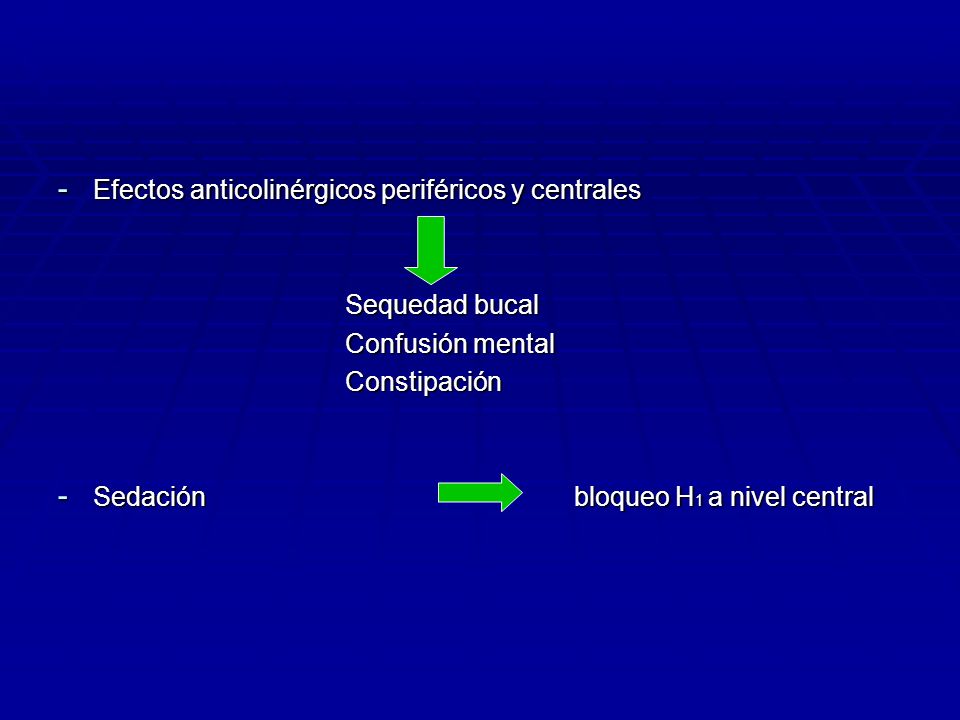 - Efectos anticolinérgicos periféricos y centrales

Sequedad bucal
Confusión mental
Constipación

- Sedación bloqueo $H_1$ a nivel central